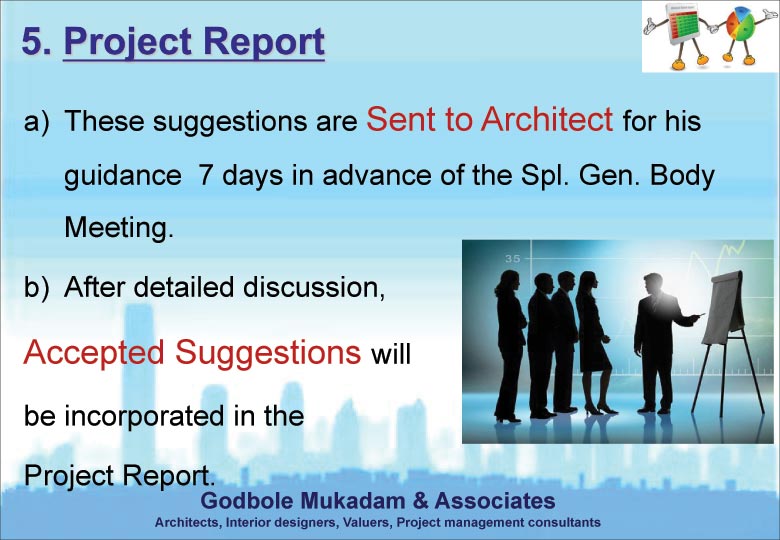 5. Project Report

a) These suggestions are Sent to Architect for his guidance 7 days in advance of the Spl. Gen. Body Meeting.

b) After detailed discussion, Accepted Suggestions will be incorporated in the Project Report.

Godbole Mukadam & Associates
Architects, Interior designers, Valuers, Project management consultants